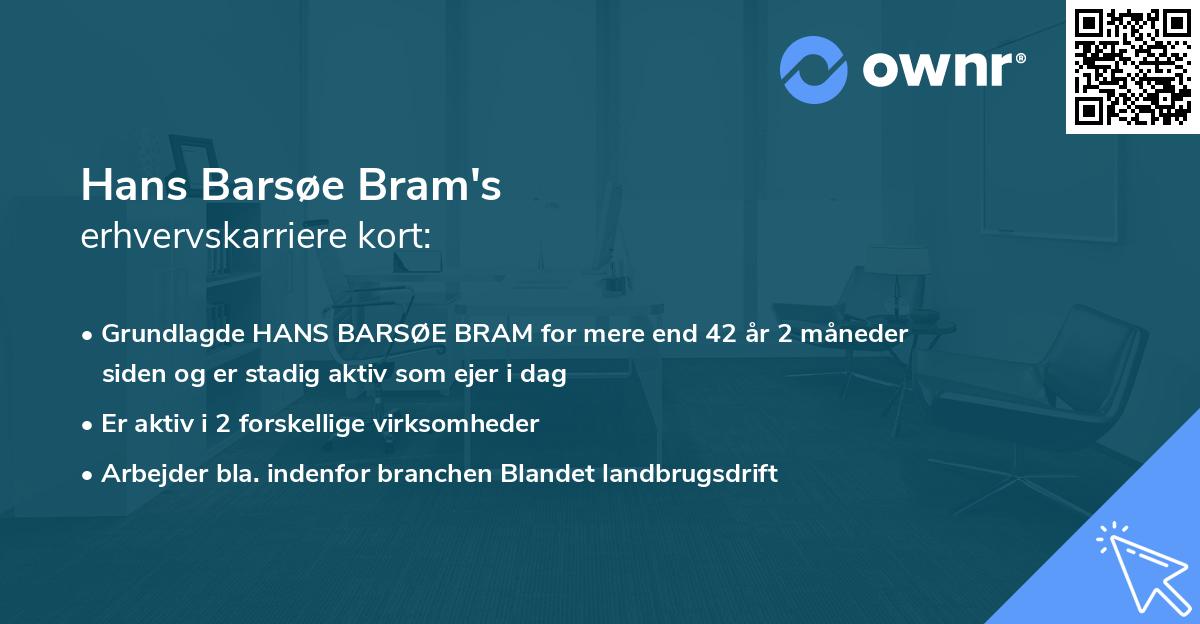 ownr®

Hans Barsøe Bram's
erhvervskarriere kort:

• Grundlagde HANS BARSØE BRAM for mere end 42 år 2 måneder siden og er stadig aktiv som ejer i dag
• Er aktiv i 2 forskellige virksomheder
• Arbejder bla. indenfor branchen Blandet landbrugsdrift